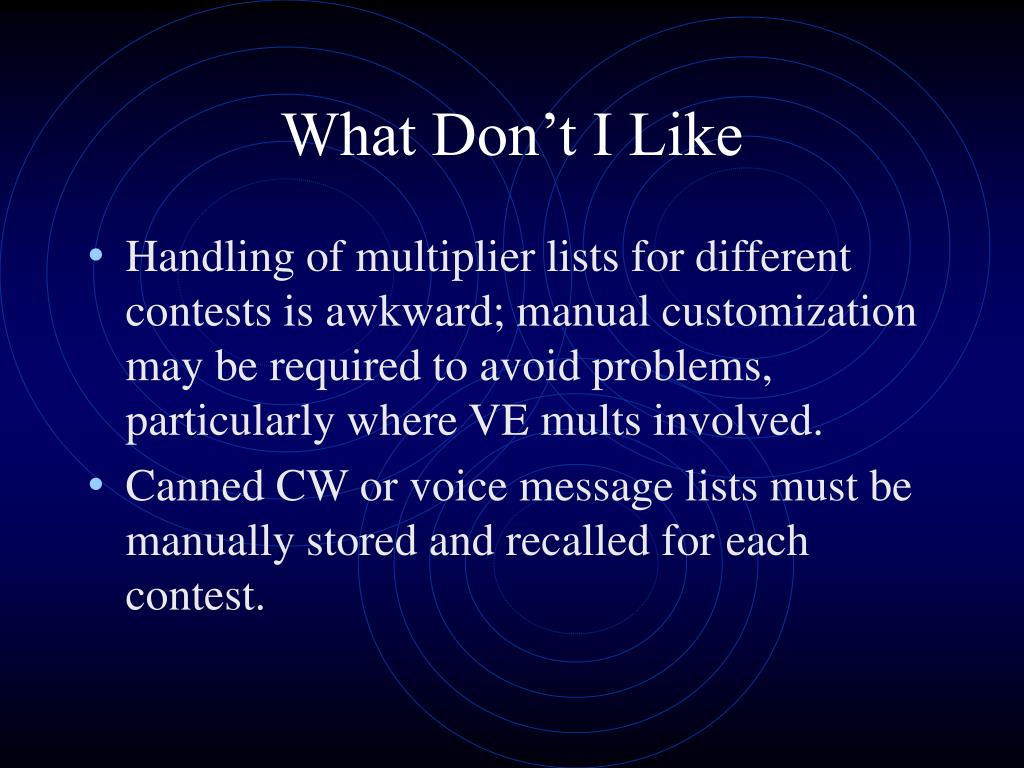 What Don’t I Like

• Handling of multiplier lists for different contests is awkward; manual customization may be required to avoid problems, particularly where VE mults involved.
• Canned CW or voice message lists must be manually stored and recalled for each contest.